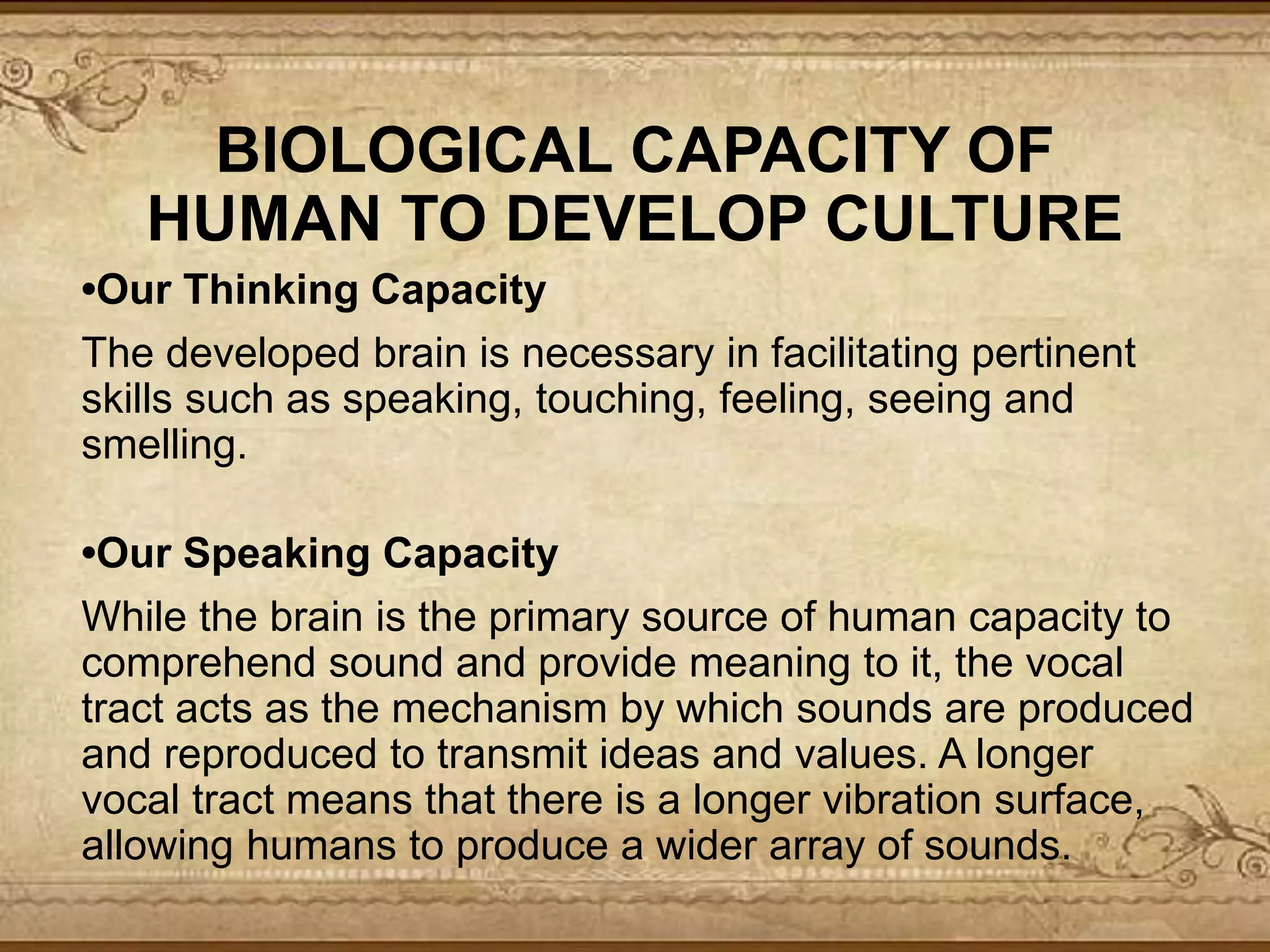 BIOLOGICAL CAPACITY OF HUMAN TO DEVELOP CULTURE

•Our Thinking Capacity

The developed brain is necessary in facilitating pertinent skills such as speaking, touching, feeling, seeing and smelling.

•Our Speaking Capacity

While the brain is the primary source of human capacity to comprehend sound and provide meaning to it, the vocal tract acts as the mechanism by which sounds are produced and reproduced to transmit ideas and values. A longer vocal tract means that there is a longer vibration surface, allowing humans to produce a wider array of sounds.